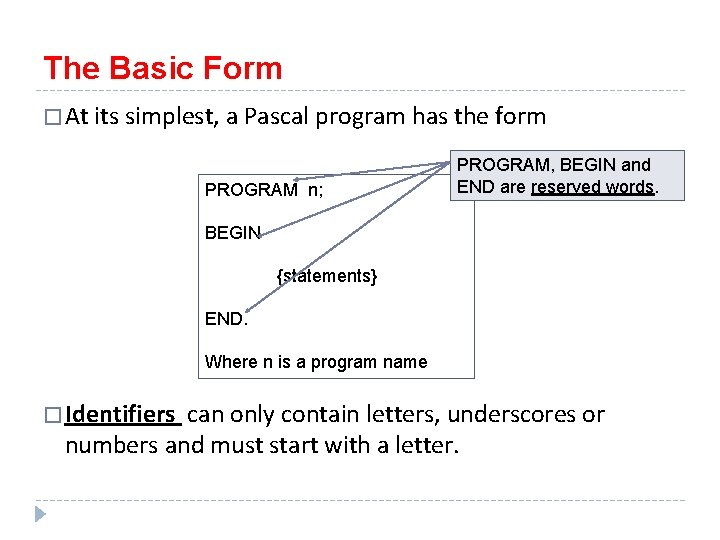 The Basic Form

□ At its simplest, a Pascal program has the form

PROGRAM, BEGIN and END are reserved words.

PROGRAM n;

BEGIN

{statements}

END.

Where n is a program name

□ Identifiers can only contain letters, underscores or numbers and must start with a letter.